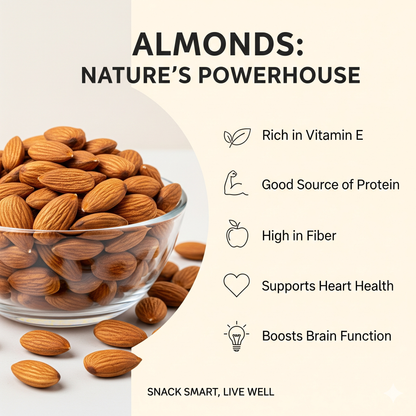 ALMONDS:
NATURE'S POWERHOUSE

Rich in Vitamin E

Good Source of Protein

High in Fiber

Supports Heart Health

Boosts Brain Function

SNACK SMART, LIVE WELL